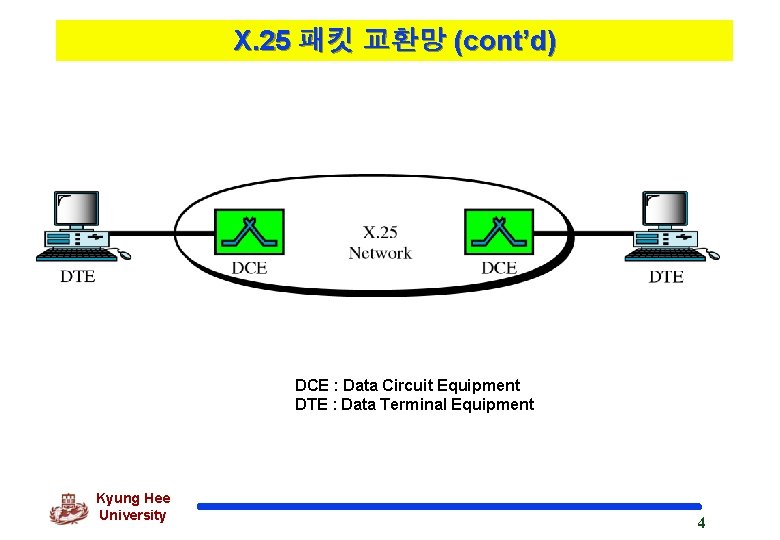 X.25 패킷 교환망 (cont'd)

DTE

DCE

X.25
Network

DCE

DTE

DCE : Data Circuit Equipment
DTE : Data Terminal Equipment

Kyung Hee
University

4